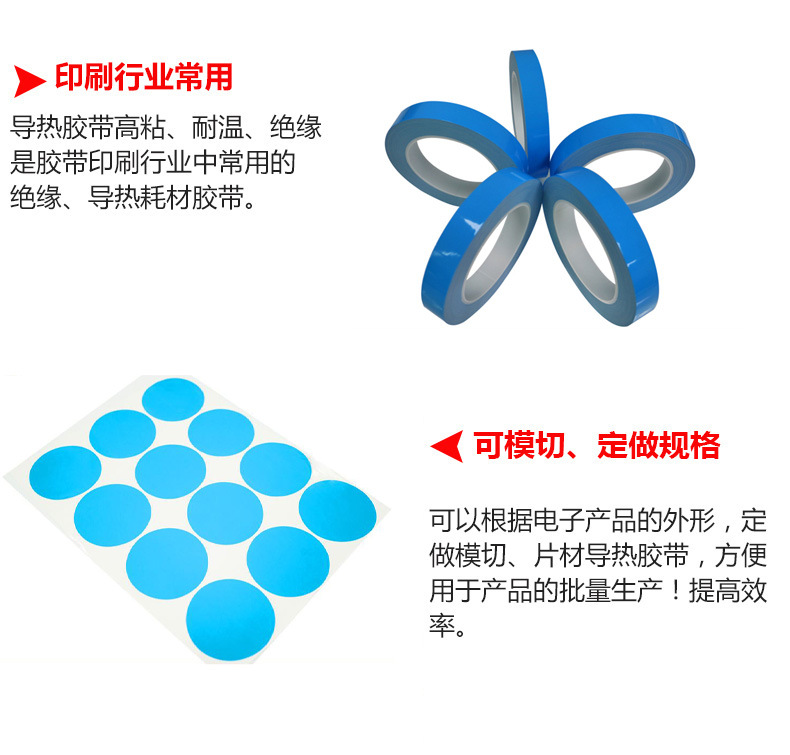 印刷行业常用

导热胶带高粘、耐温、绝缘是胶带印刷行业中常用的绝缘、导热耗材胶带。

可模切、定做规格

可以根据电子产品的外形，定做模切、片材导热胶带，方便用于产品的批量生产！提高效率。